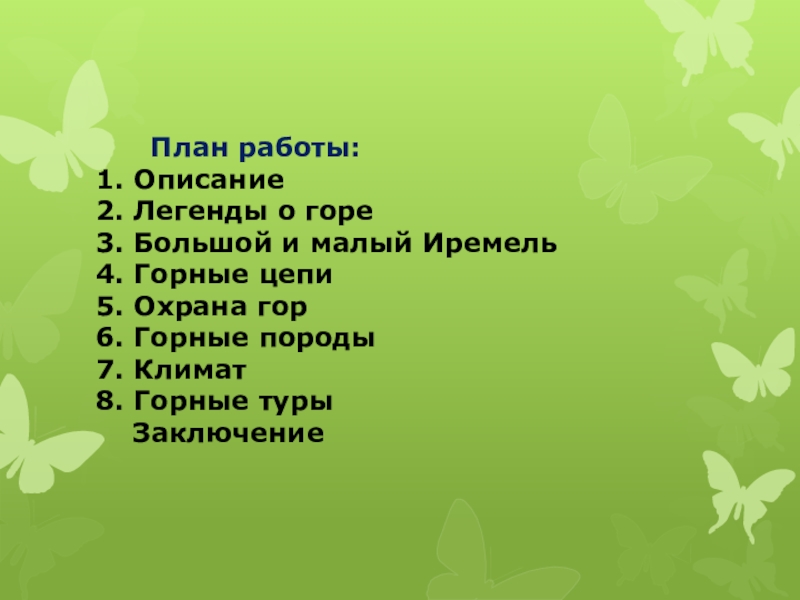 План работы:
1. Описание
2. Легенды о горе
3. Большой и малый Иремель
4. Горные цепи
5. Охрана гор
6. Горные породы
7. Климат
8. Горные туры
Заключение